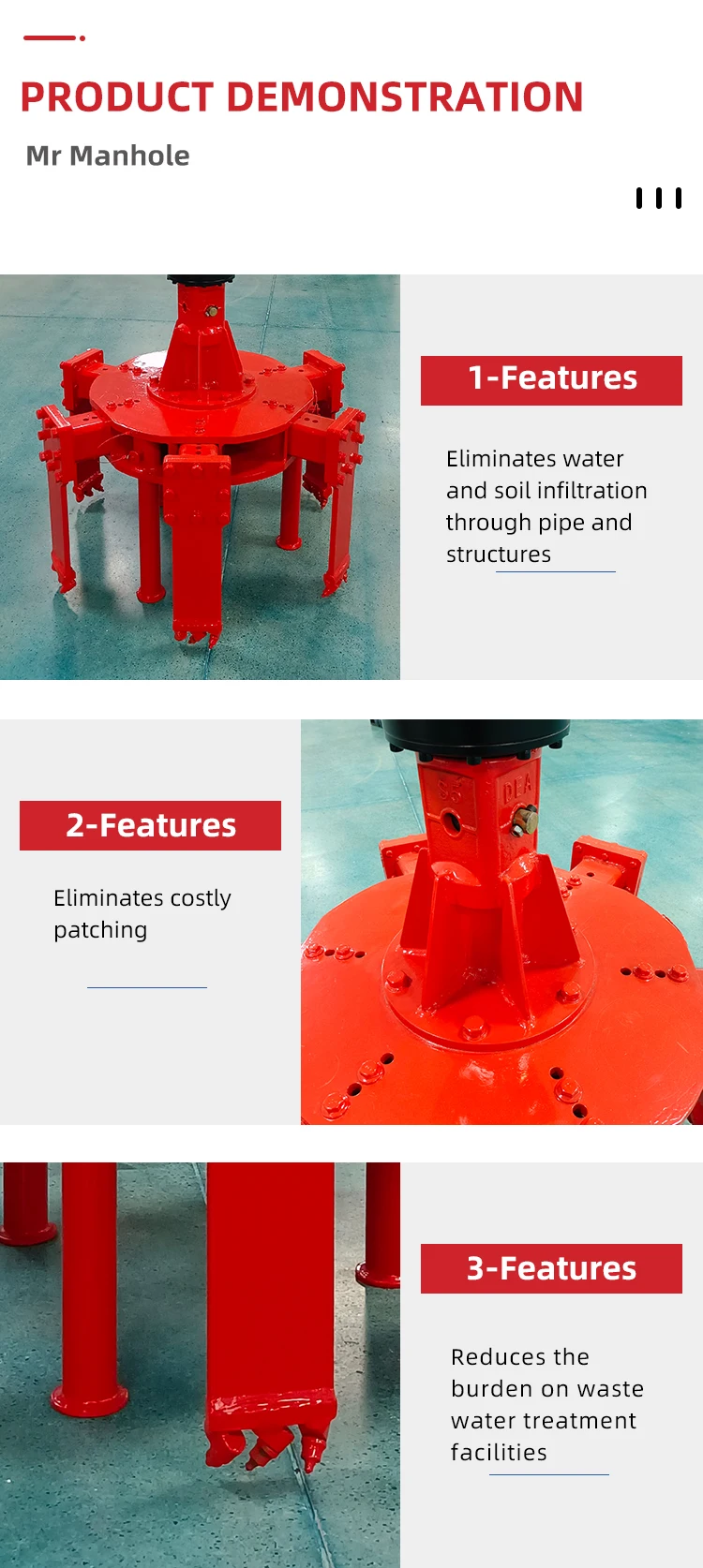 PRODUCT DEMONSTRATION

Mr Manhole

1-Features

Eliminates water and soil infiltration through pipe and structures

2-Features

Eliminates costly patching

3-Features

Reduces the burden on waste water treatment facilities